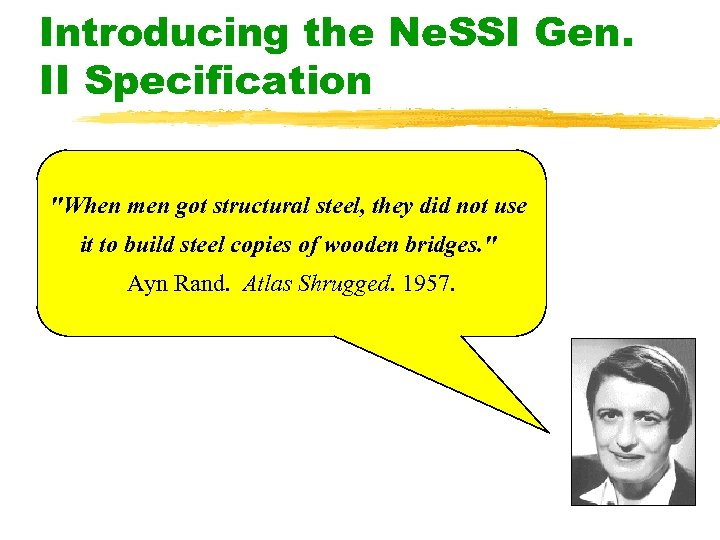 Introducing the NeSSI Gen. II Specification

"When men got structural steel, they did not use it to build steel copies of wooden bridges."
Ayn Rand. Atlas Shrugged. 1957.